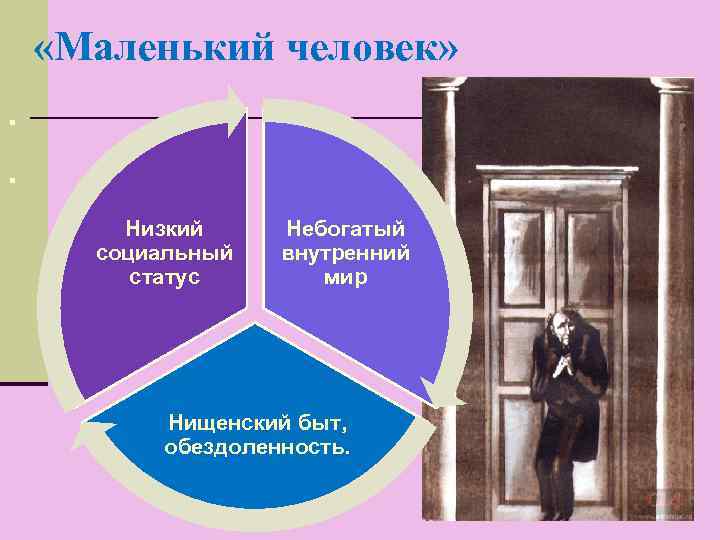 «Маленький человек»

Низкий социальный статус

Небогатый внутренний мир

Нищенский быт, обездоленность.